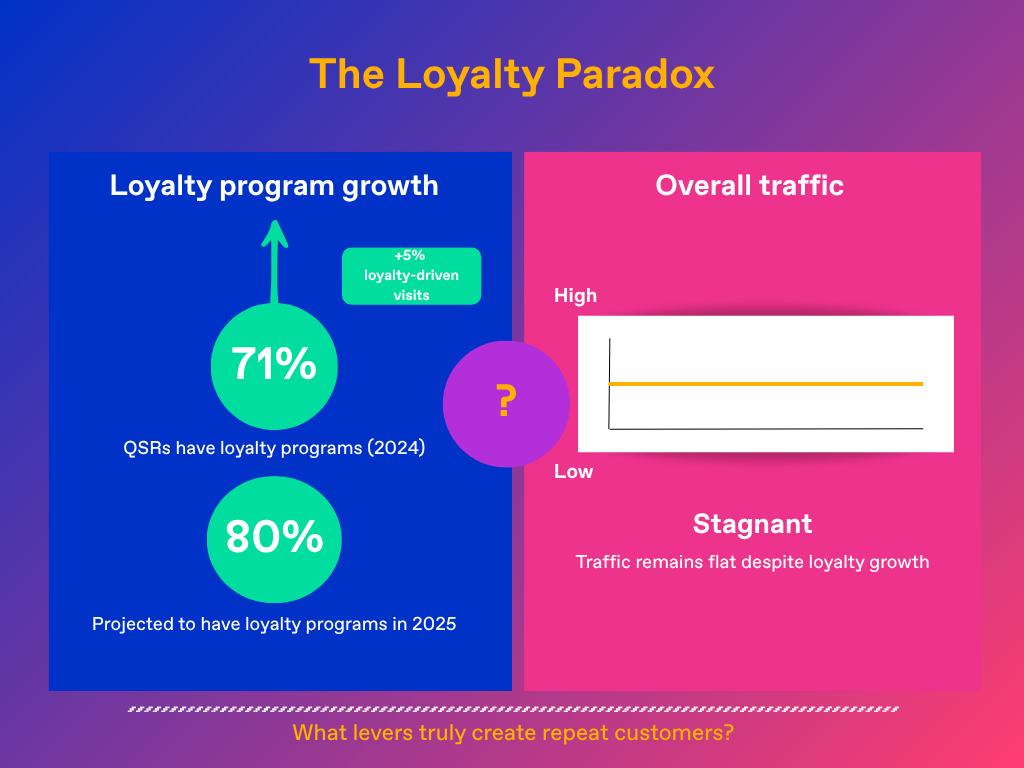 The Loyalty Paradox

Loyalty program growth

+5% loyalty-driven visits

71%

QSRs have loyalty programs (2024)

80%

Projected to have loyalty programs in 2025

?

Overall traffic

High

Low

Stagnant

Traffic remains flat despite loyalty growth

What levers truly create repeat customers?